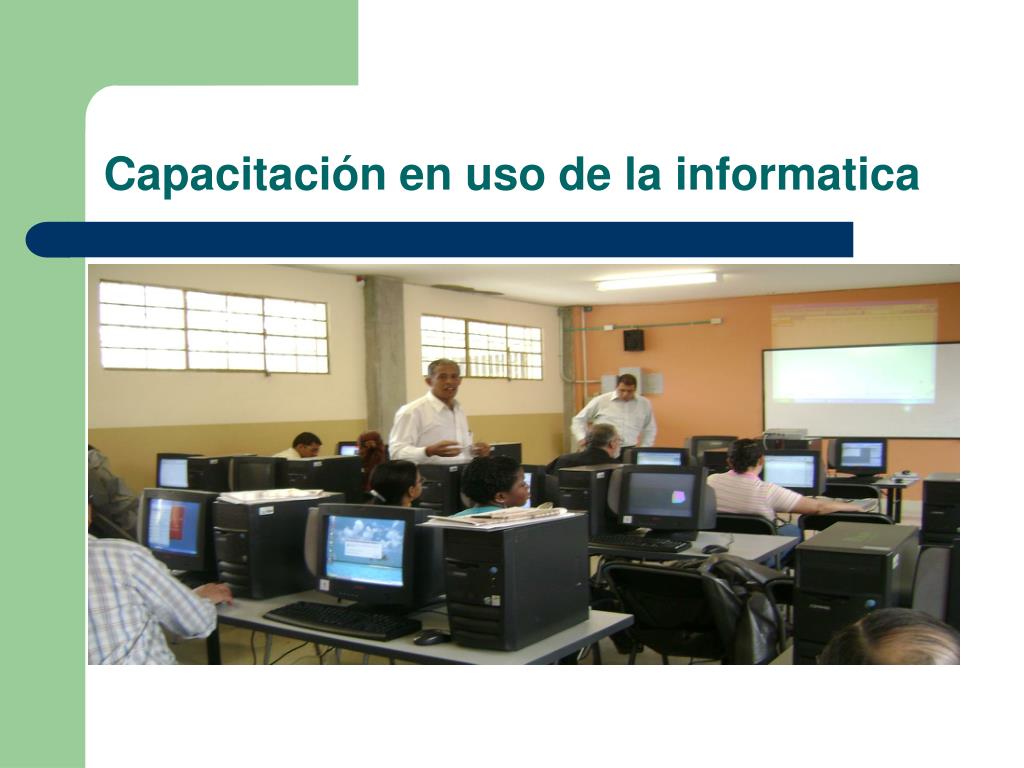 Capacitación en uso de la informatica